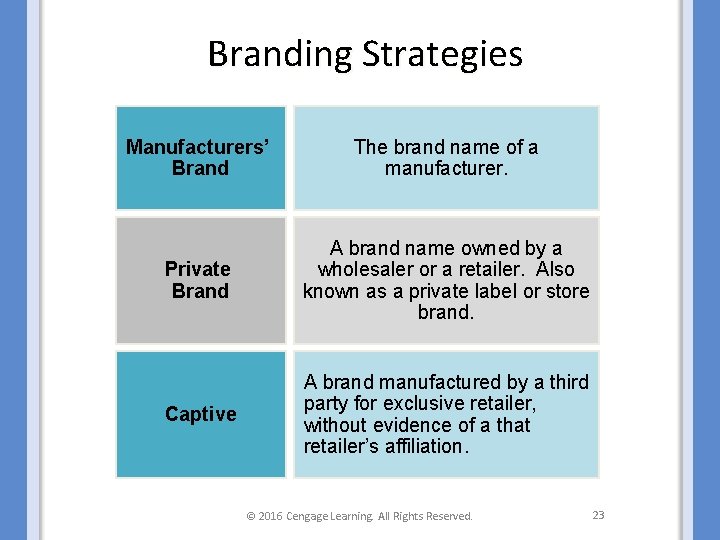 Branding Strategies

| | |
|---|---|
| Manufacturers' Brand | The brand name of a manufacturer. |
| Private Brand | A brand name owned by a wholesaler or a retailer. Also known as a private label or store brand. |
| Captive | A brand manufactured by a third party for exclusive retailer, without evidence of a that retailer's affiliation. |

© 2016 Cengage Learning. All Rights Reserved.

23